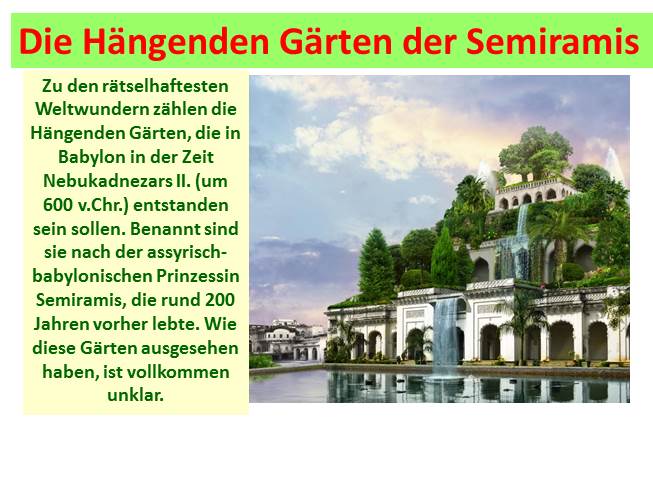 Die Hängenden Gärten der Semiramis

Zu den rätselhaftesten Weltwundern zählen die Hängenden Gärten, die in Babylon in der Zeit Nebukadnezars II. (um 600 v.Chr.) entstanden sein sollen. Benannt sind sie nach der assyrisch-babylonischen Prinzessin Semiramis, die rund 200 Jahren vorher lebte. Wie diese Gärten ausgesehen haben, ist vollkommen unklar.